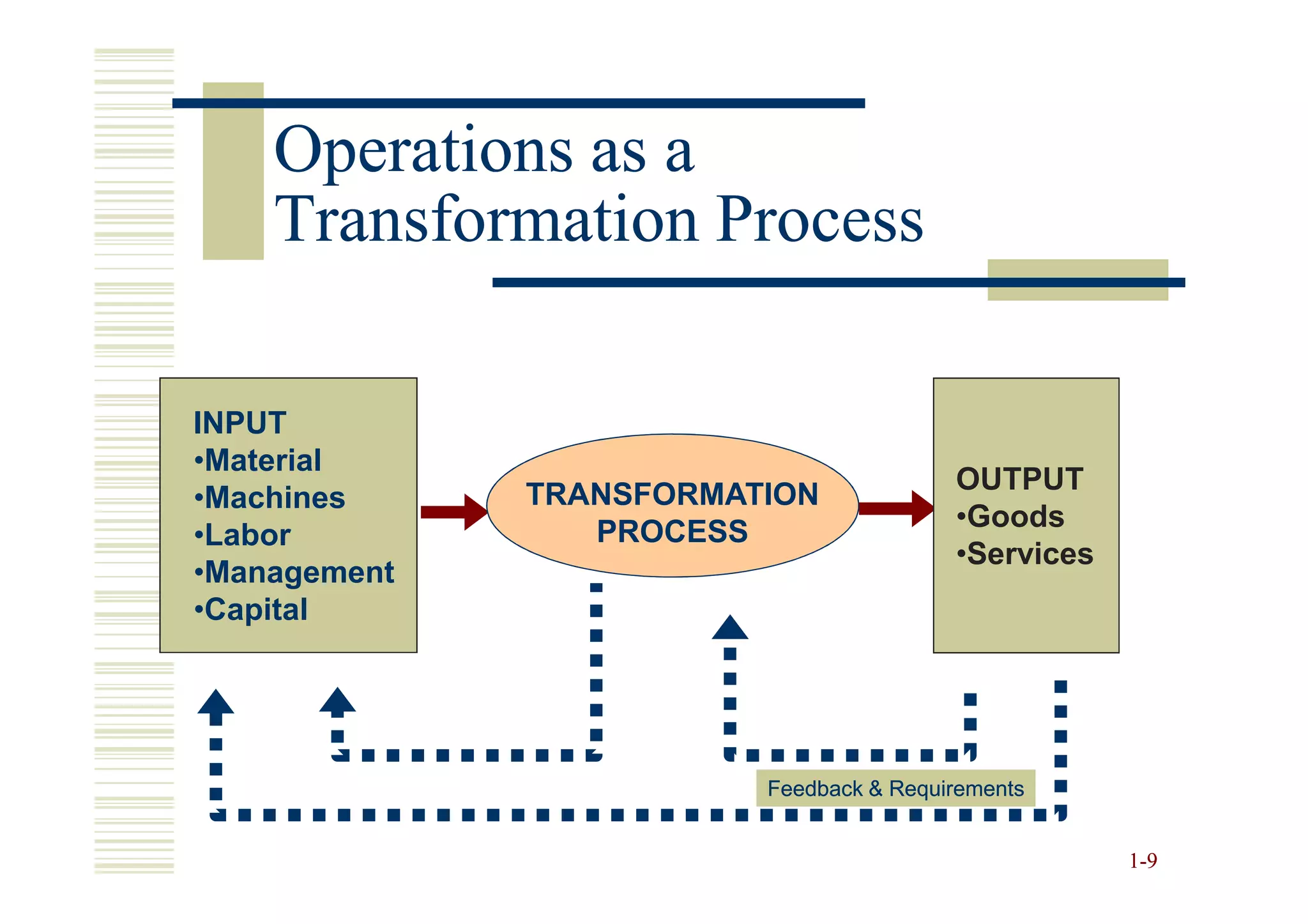 Operations as a Transformation Process

INPUT
•Material
•Machines
•Labor
•Management
•Capital

TRANSFORMATION PROCESS

OUTPUT
•Goods
•Services

Feedback & Requirements

1-9